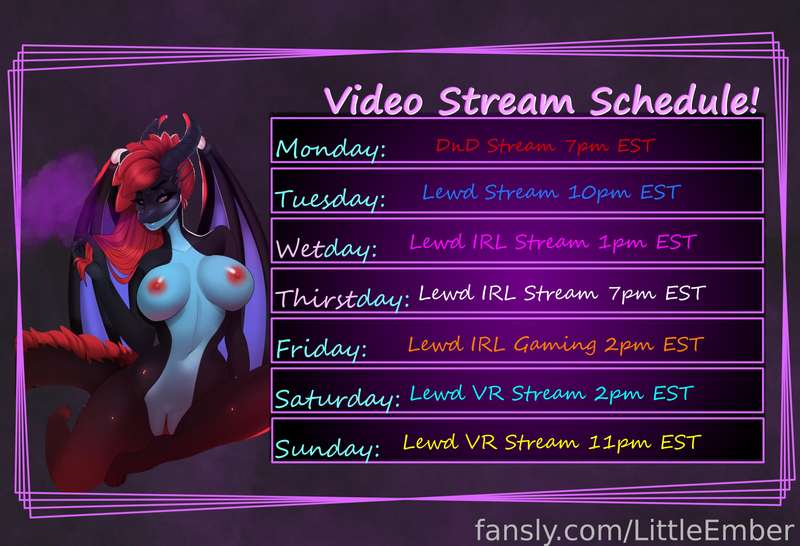 Video Stream Schedule!

Monday: DnD Stream 7pm EST

Tuesday: Lewd Stream 10pm EST

Wetday: Lewd IRL Stream 1pm EST

Thirstday: Lewd IRL Stream 7pm EST

Friday: Lewd IRL Gaming 2pm EST

Saturday: Lewd VR Stream 2pm EST

Sunday: Lewd VR Stream 11pm EST

fansly.com/LittleEmber